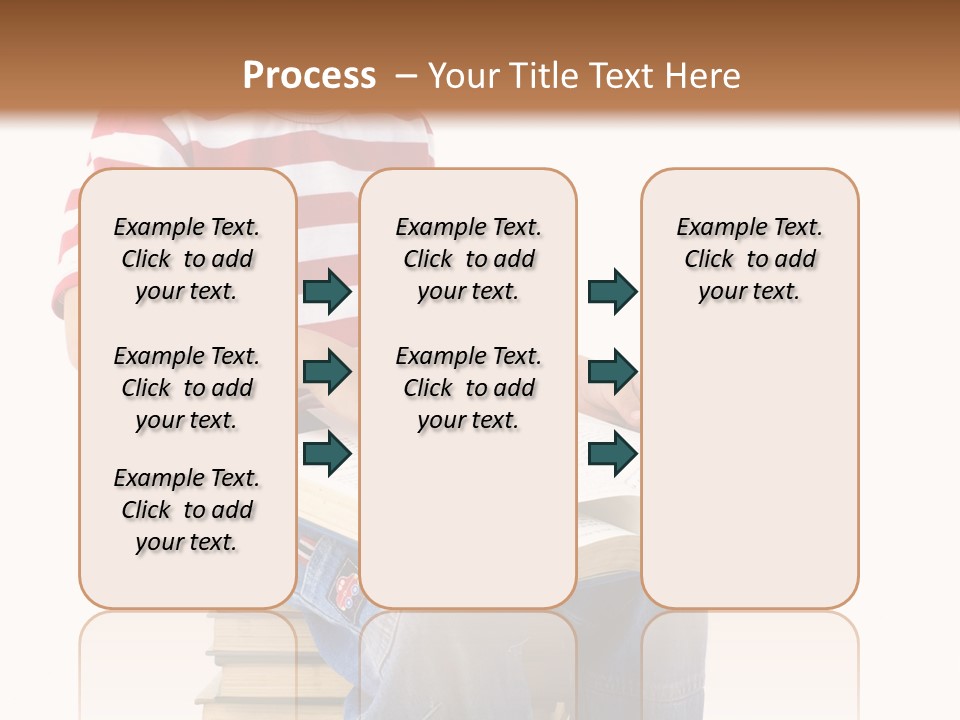 Process – Your Title Text Here

Example Text. Click to add your text.

Example Text. Click to add your text.

Example Text. Click to add your text.

Example Text. Click to add your text.

Example Text. Click to add your text.

Example Text. Click to add your text.